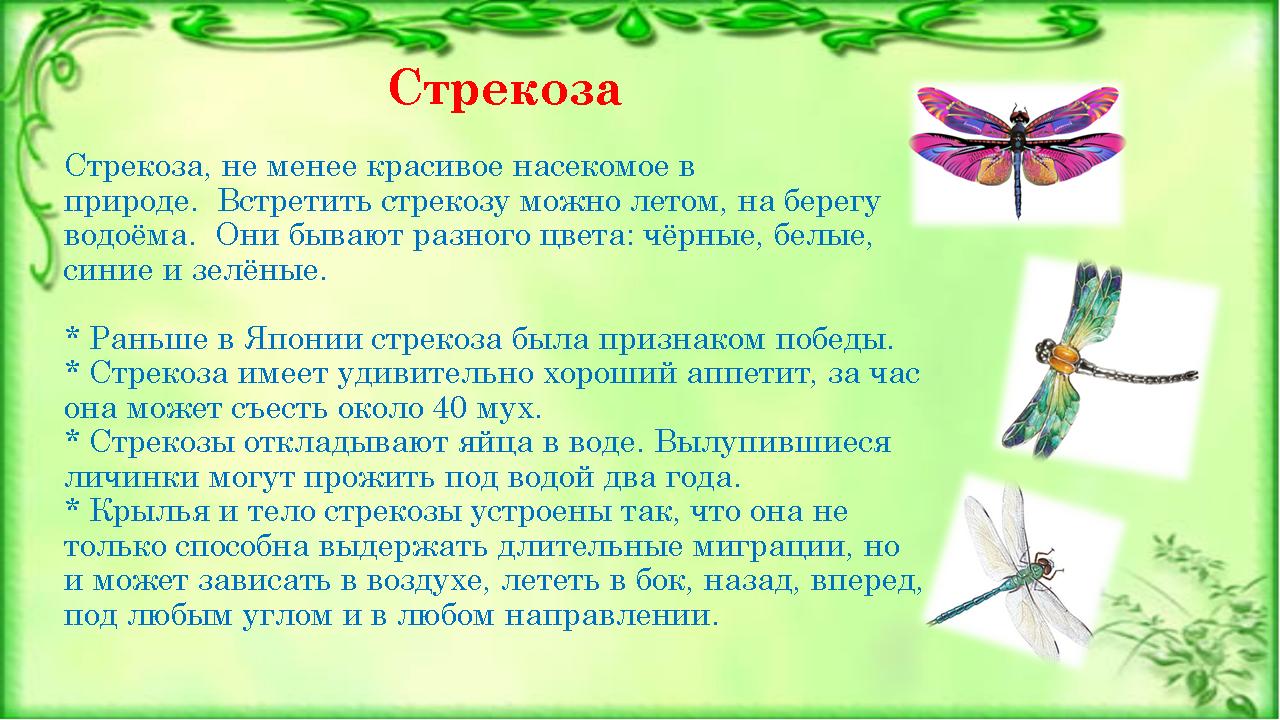 Стрекоза

Стрекоза, не менее красивое насекомое в природе. Встретить стрекозу можно летом, на берегу водоёма. Они бывают разного цвета: чёрные, белые, синие и зелёные.

* Раньше в Японии стрекоза была признаком победы.
* Стрекоза имеет удивительно хороший аппетит, за час она может съесть около 40 мух.
* Стрекозы откладывают яйца в воде. Вылупившиеся личинки могут прожить под водой два года.
* Крылья и тело стрекозы устроены так, что она не только способна выдержать длительные миграции, но и может зависать в воздухе, лететь в бок, назад, вперед, под любым углом и в любом направлении.